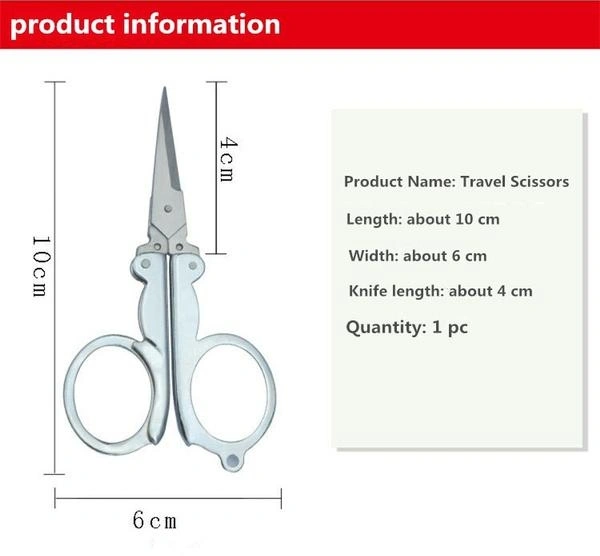 product information

10cm

4cm

6cm

Product Name: Travel Scissors

Length: about 10 cm

Width: about 6 cm

Knife length: about 4 cm

Quantity: 1 pc